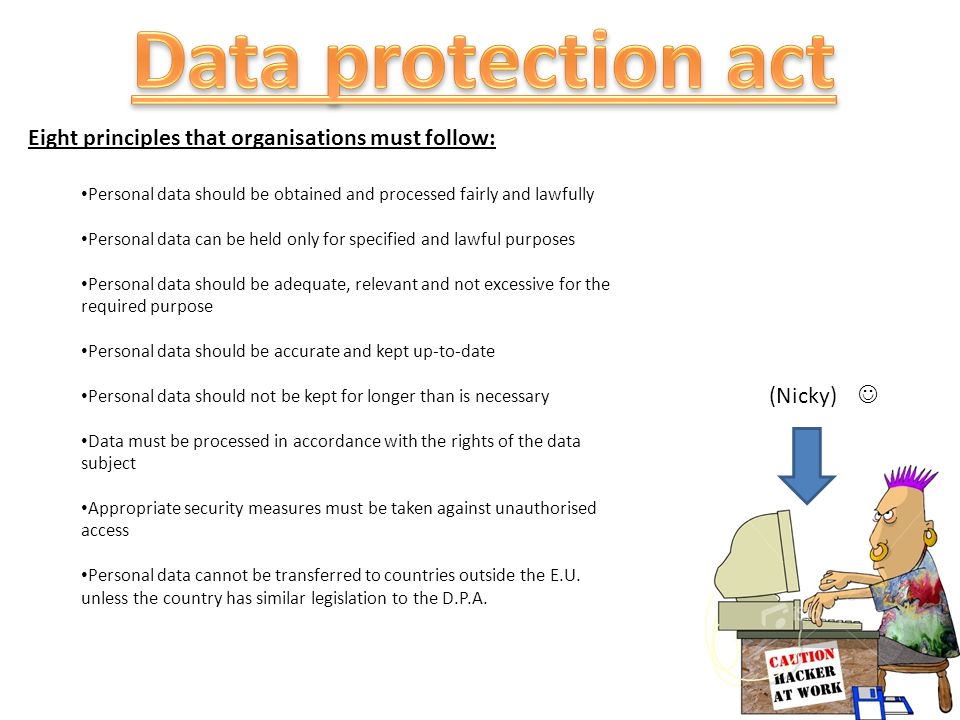 Data protection act

Eight principles that organisations must follow:

•Personal data should be obtained and processed fairly and lawfully

•Personal data can be held only for specified and lawful purposes

•Personal data should be adequate, relevant and not excessive for the required purpose

•Personal data should be accurate and kept up-to-date

•Personal data should not be kept for longer than is necessary

•Data must be processed in accordance with the rights of the data subject

•Appropriate security measures must be taken against unauthorised access

•Personal data cannot be transferred to countries outside the E.U. unless the country has similar legislation to the D.P.A.

(Nicky) ☺

CAUTION HACKER AT WORK